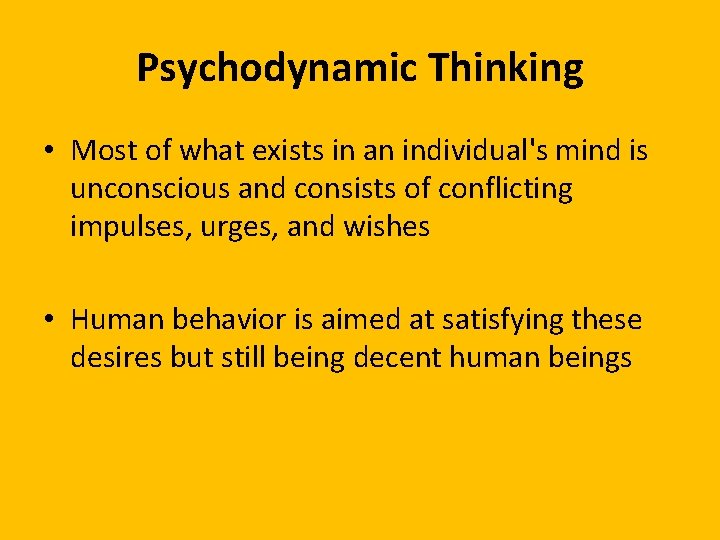 Psychodynamic Thinking

• Most of what exists in an individual's mind is unconscious and consists of conflicting impulses, urges, and wishes

• Human behavior is aimed at satisfying these desires but still being decent human beings